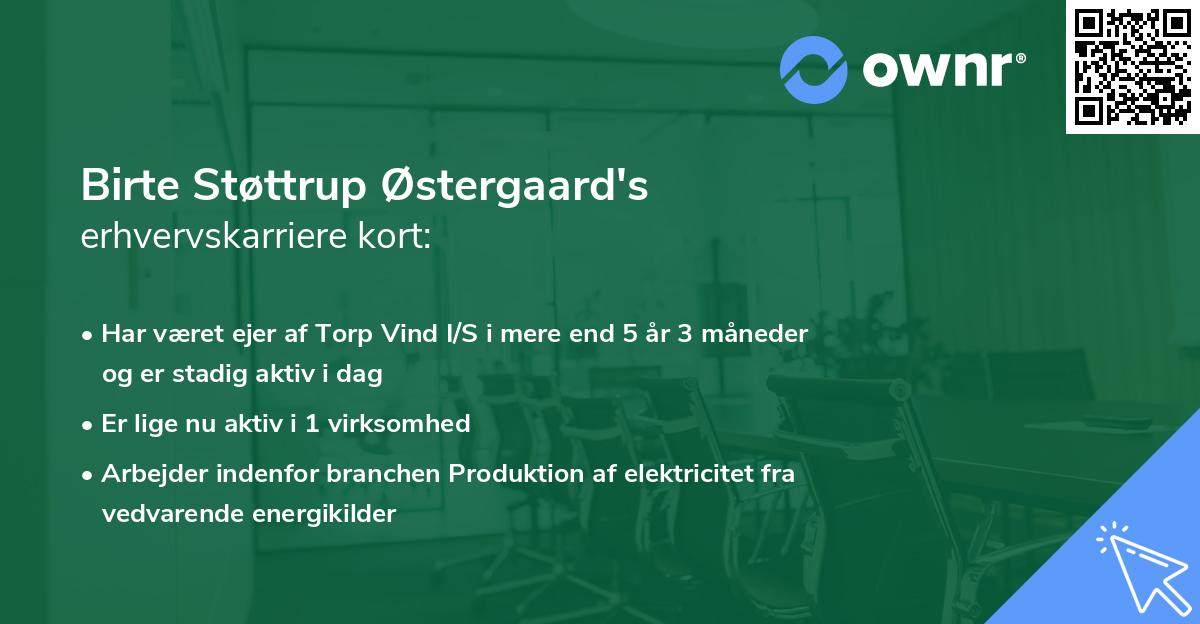 ownr®

Birte Støttrup Østergaard's
erhvervskarriere kort:

• Har været ejer af Torp Vind I/S i mere end 5 år 3 måneder og er stadig aktiv i dag
• Er lige nu aktiv i 1 virksomhed
• Arbejder indenfor branchen Produktion af elektricitet fra vedvarende energikilder